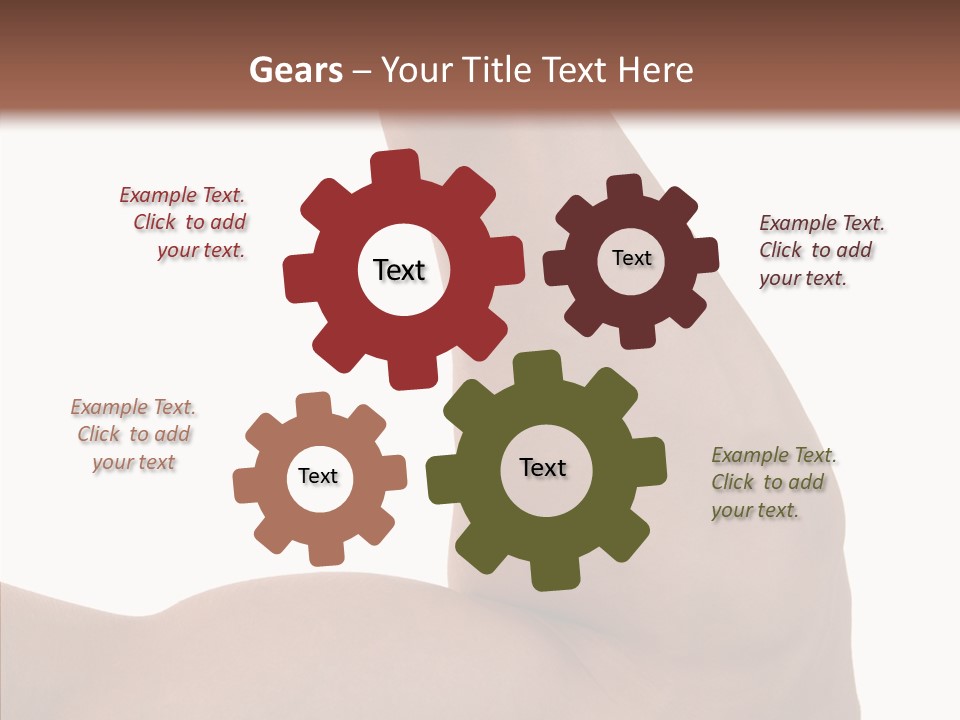 Gears – Your Title Text Here

Example Text. Click to add your text.

Text

Text

Example Text. Click to add your text.

Example Text. Click to add your text

Text

Text

Example Text. Click to add your text.